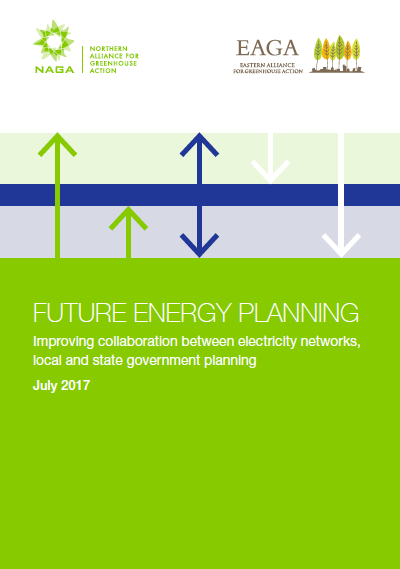 NAGA

NORTHERN ALLIANCE FOR GREENHOUSE ACTION

EAGA

EASTERN ALLIANCE FOR GREENHOUSE ACTION

FUTURE ENERGY PLANNING

Improving collaboration between electricity networks, local and state government planning

July 2017